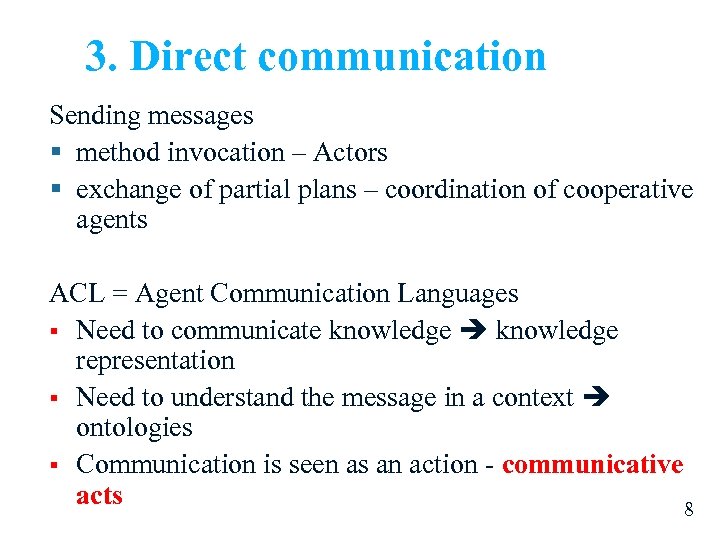 3. Direct communication

Sending messages

▪ method invocation – Actors

▪ exchange of partial plans – coordination of cooperative agents

ACL = Agent Communication Languages

▪ Need to communicate knowledge ➔ knowledge representation

▪ Need to understand the message in a context ➔ ontologies

▪ Communication is seen as an action - communicative acts

8